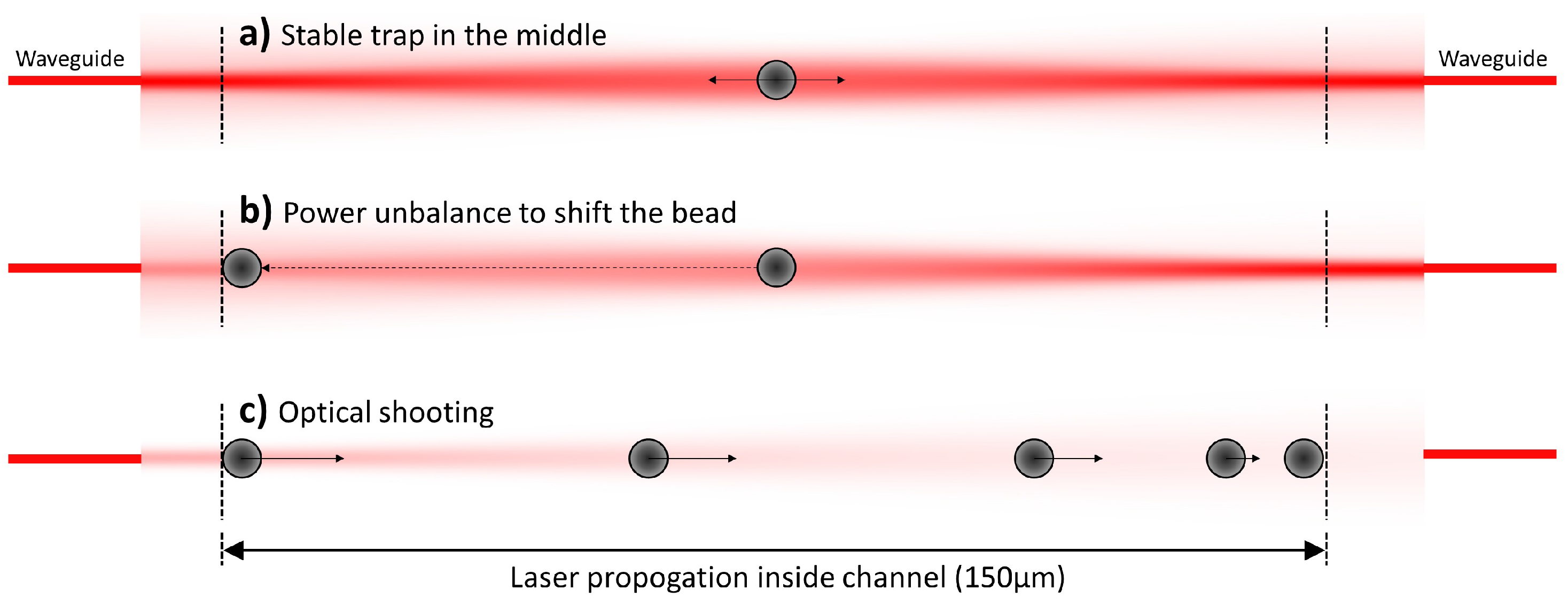 Waveguide

a) Stable trap in the middle

Waveguide

b) Power unbalance to shift the bead

c) Optical shooting

Laser propogation inside channel (150µm)